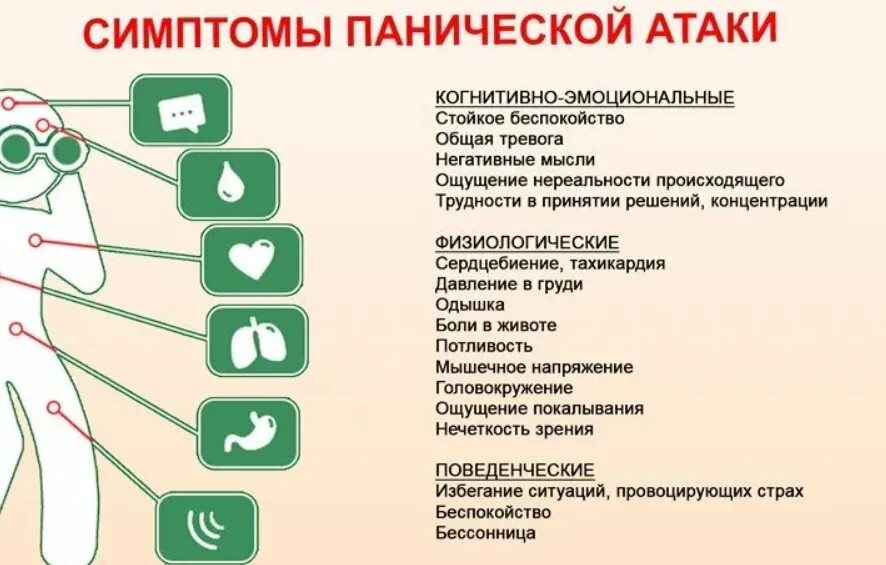 СИМПТОМЫ ПАНИЧЕСКОЙ АТАКИ

КОГНИТИВНО-ЭМОЦИОНАЛЬНЫЕ
Стойкое беспокойство
Общая тревога
Негативные мысли
Ощущение нереальности происходящего
Трудности в принятии решений, концентрации

ФИЗИОЛОГИЧЕСКИЕ
Сердцебиение, тахикардия
Давление в груди
Одышка
Боли в животе
Потливость
Мышечное напряжение
Головокружение
Ощущение покалывания
Нечеткость зрения

ПОВЕДЕНЧЕСКИЕ
Избегание ситуаций, провоцирующих страх
Беспокойство
Бессонница